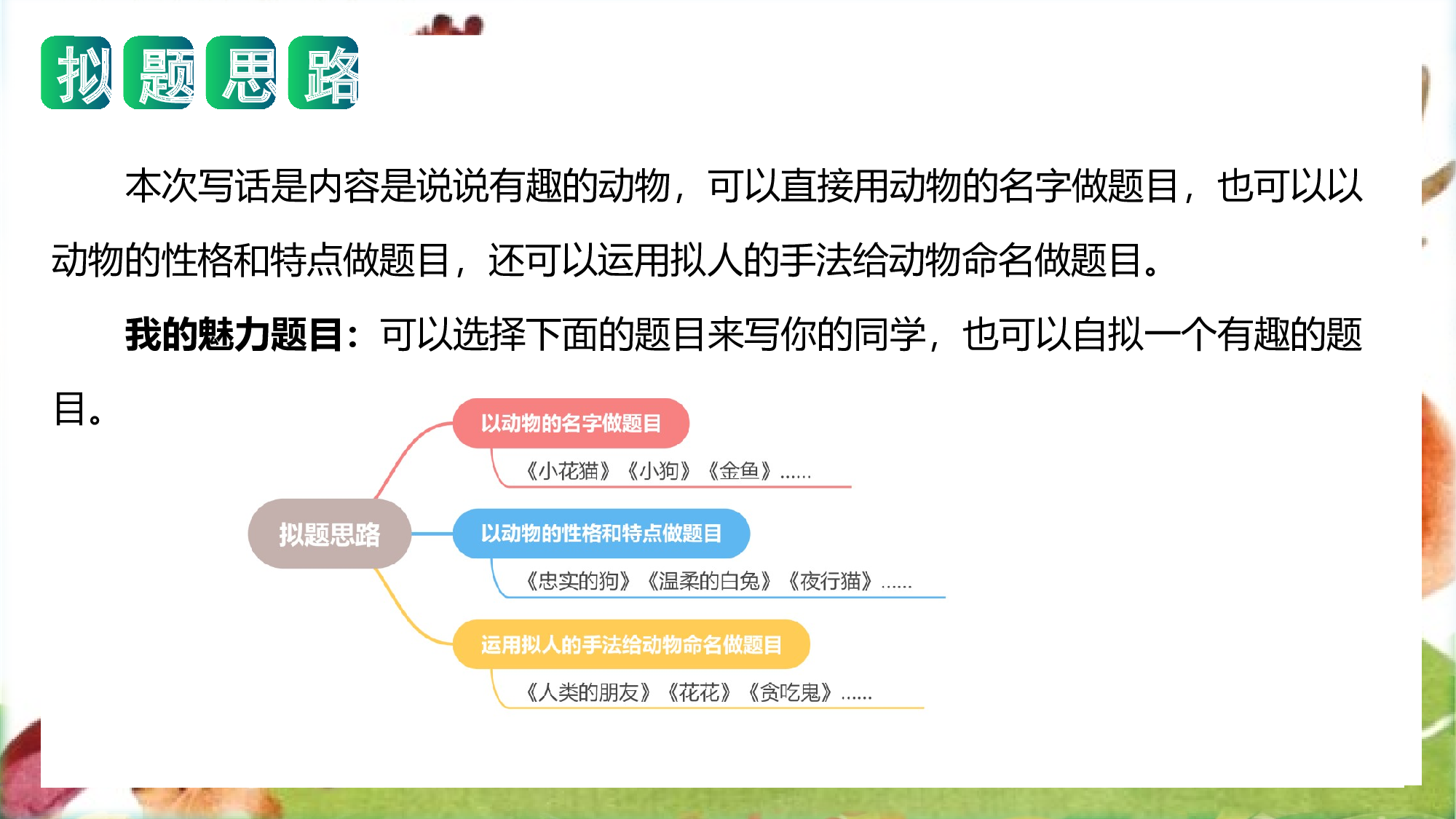 拟题思路

本次写话是内容是说说有趣的动物，可以直接用动物的名字做题目，也可以以动物的性格和特点做题目，还可以运用拟人的手法给动物命名做题目。

我的魅力题目：可以选择下面的题目来写你的同学，也可以自拟一个有趣的题目。

拟题思路

以动物的名字做题目

《小花猫》《小狗》《金鱼》……

以动物的性格和特点做题目

《忠实的狗》《温柔的白兔》《夜行猫》……

运用拟人的手法给动物命名做题目

《人类的朋友》《花花》《贪吃鬼》……